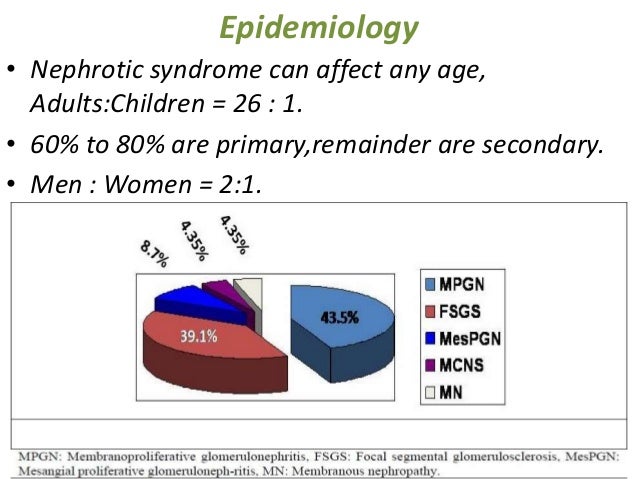 Epidemiology

• Nephrotic syndrome can affect any age, Adults:Children = 26 : 1.

• 60% to 80% are primary,remainder are secondary.

• Men : Women = 2:1.

8.7%
4.35%
4.35%
39.1%
43.5%

MPGN
FSGS
MesPGN
MCNS
MN

MPGN: Membranoproliferative glomerulonephritis, FSGS: Focal segmental glomerulosclerosis, MesPGN: Mesangial proliferative glomeruloneph-ritis, MN: Membranous nephropathy.